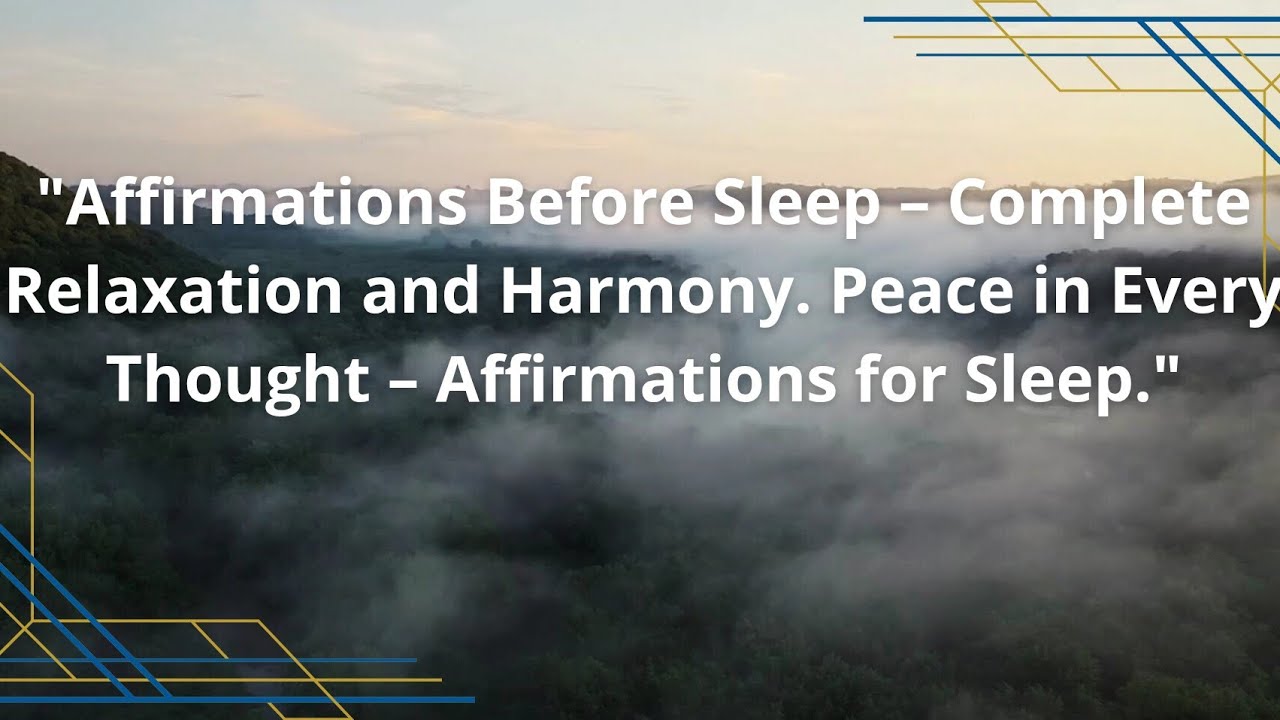 "Affirmations Before Sleep – Complete Relaxation and Harmony. Peace in Every Thought – Affirmations for Sleep."